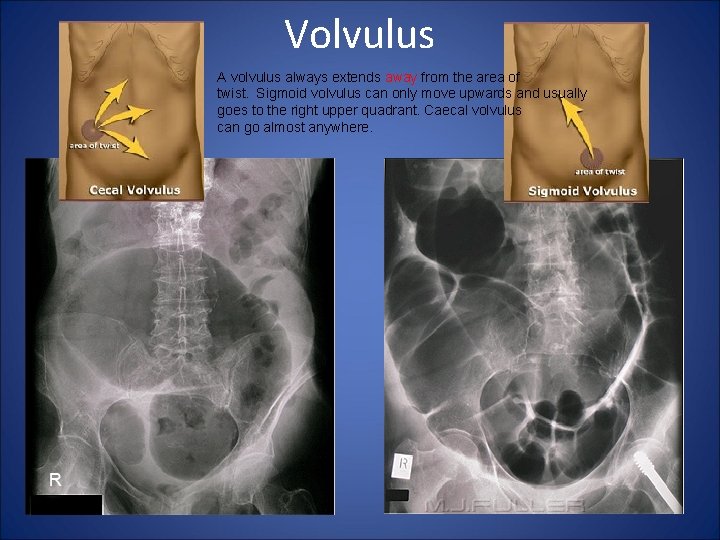 Volvulus

A volvulus always extends away from the area of twist. Sigmoid volvulus can only move upwards and usually goes to the right upper quadrant. Caecal volvulus can go almost anywhere.

area of twist
Cecal Volvulus

area of twist
Sigmoid Volvulus

R

R

M.J.FULLER